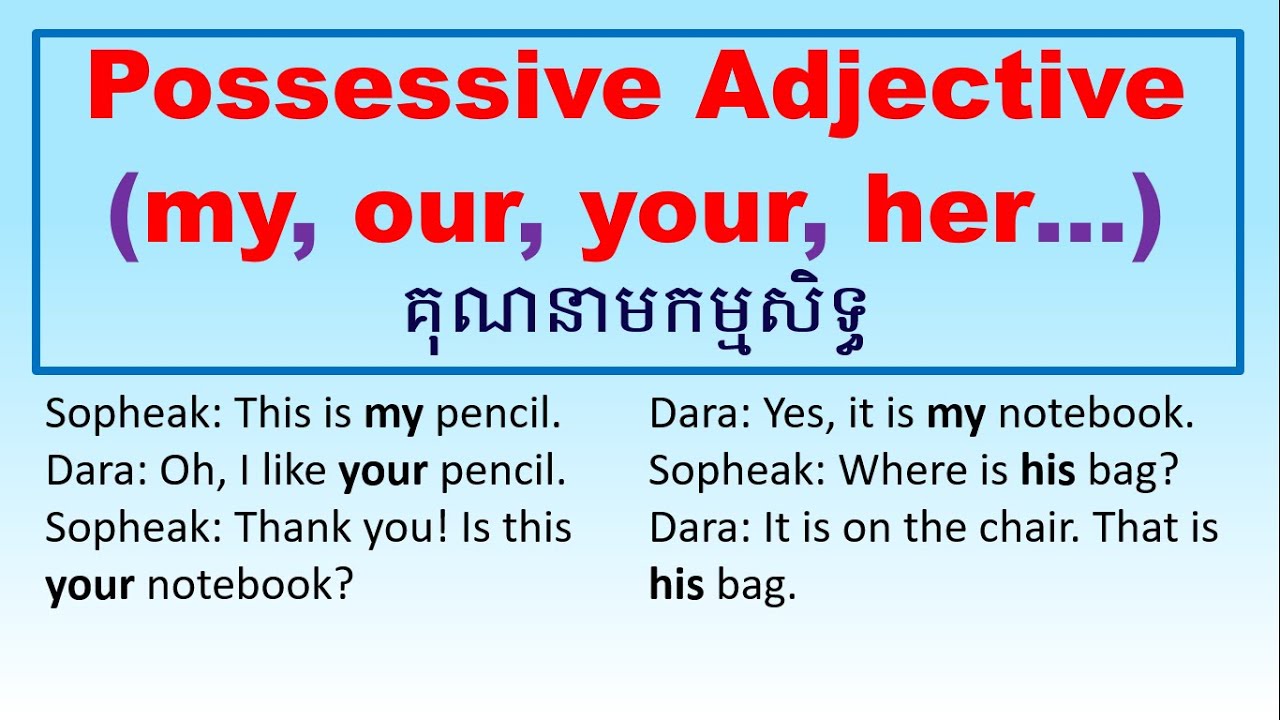 Possessive Adjective
(my, our, your, her...)
គុណនាមកម្មសិទ្ធ

Sopheak: This is my pencil.
Dara: Oh, I like your pencil.
Sopheak: Thank you! Is this your notebook?

Dara: Yes, it is my notebook.
Sopheak: Where is his bag?
Dara: It is on the chair. That is his bag.